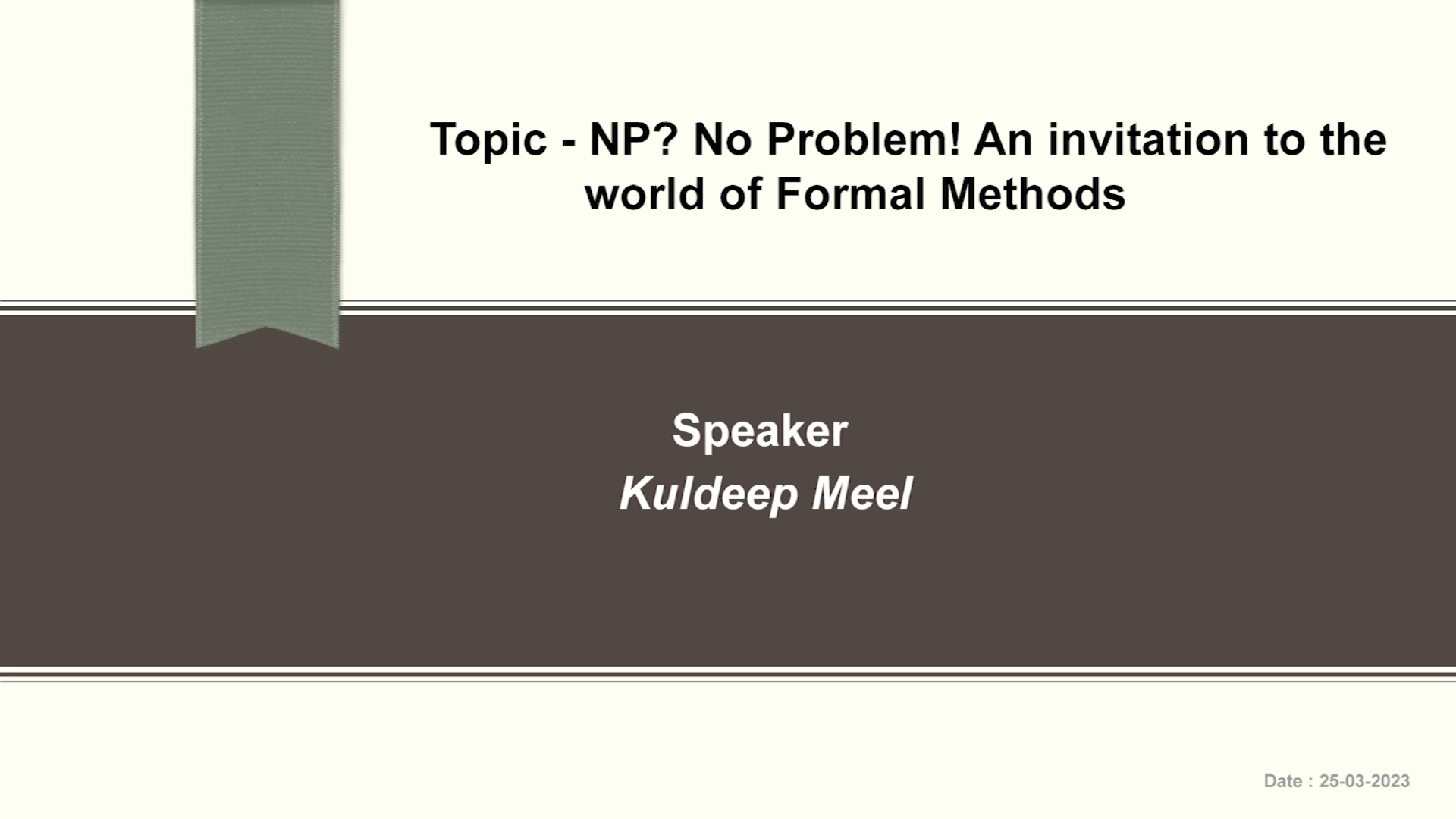 Topic - NP? No Problem! An invitation to the world of Formal Methods

Speaker
Kuldeep Meel

Date : 25-03-2023